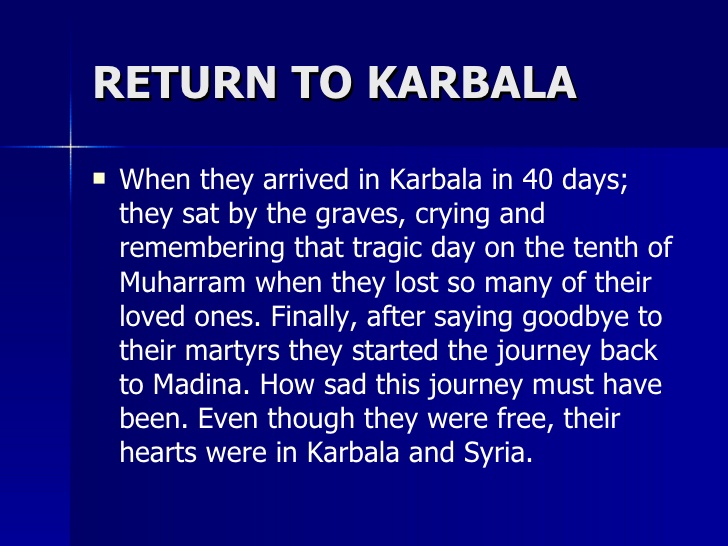 RETURN TO KARBALA

▪ When they arrived in Karbala in 40 days; they sat by the graves, crying and remembering that tragic day on the tenth of Muharram when they lost so many of their loved ones. Finally, after saying goodbye to their martyrs they started the journey back to Madina. How sad this journey must have been. Even though they were free, their hearts were in Karbala and Syria.